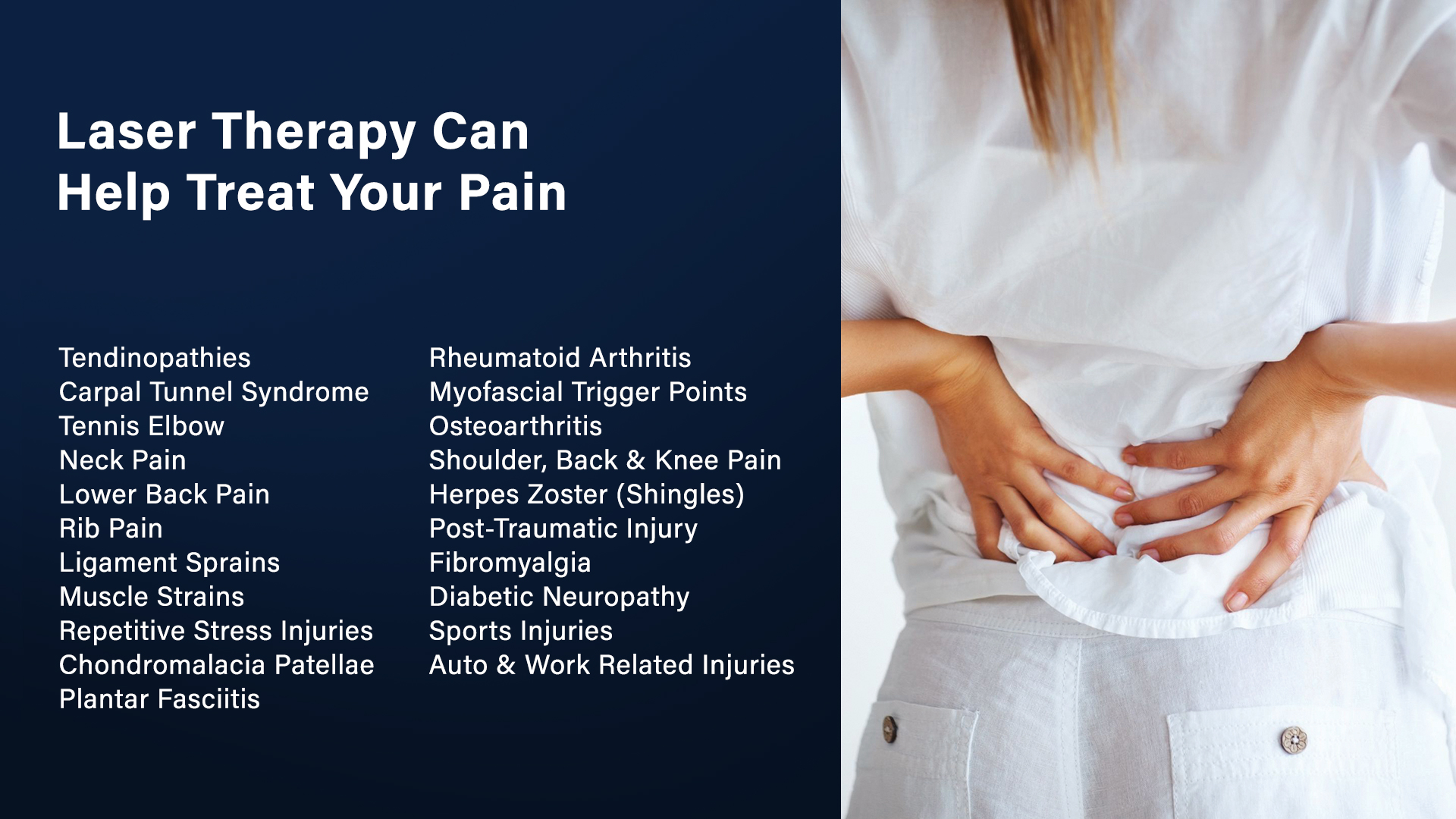 Laser Therapy Can Help Treat Your Pain

Tendinopathies
Carpal Tunnel Syndrome
Tennis Elbow
Neck Pain
Lower Back Pain
Rib Pain
Ligament Sprains
Muscle Strains
Repetitive Stress Injuries
Chondromalacia Patellae
Plantar Fasciitis

Rheumatoid Arthritis
Myofascial Trigger Points
Osteoarthritis
Shoulder, Back & Knee Pain
Herpes Zoster (Shingles)
Post-Traumatic Injury
Fibromyalgia
Diabetic Neuropathy
Sports Injuries
Auto & Work Related Injuries